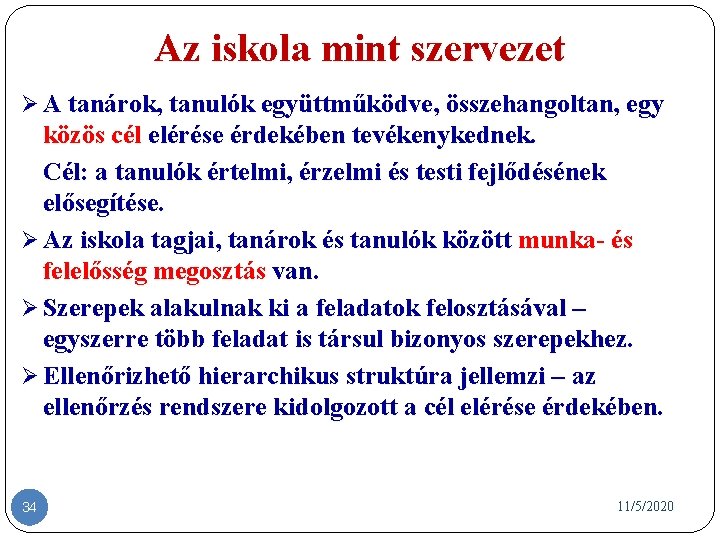 Az iskola mint szervezet

➢ A tanárok, tanulók együttműködve, összehangoltan, egy közös cél elérése érdekében tevékenykednek.

Cél: a tanulók értelmi, érzelmi és testi fejlődésének elősegítése.

➢ Az iskola tagjai, tanárok és tanulók között munka- és felelősség megosztás van.

➢ Szerepek alakulnak ki a feladatok felosztásával – egyszerre több feladat is társul bizonyos szerepekhez.

➢ Ellenőrizhető hierarchikus struktúra jellemzi – az ellenőrzés rendszere kidolgozott a cél elérése érdekében.

34

11/5/2020